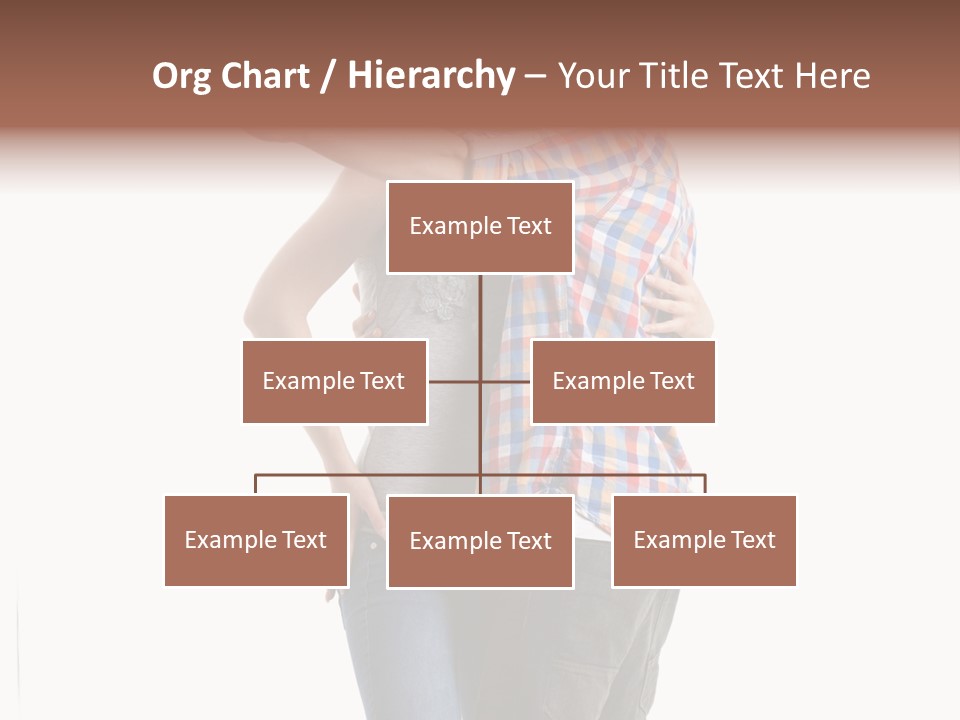 Org Chart / Hierarchy – Your Title Text Here

Example Text

Example Text

Example Text

Example Text

Example Text

Example Text